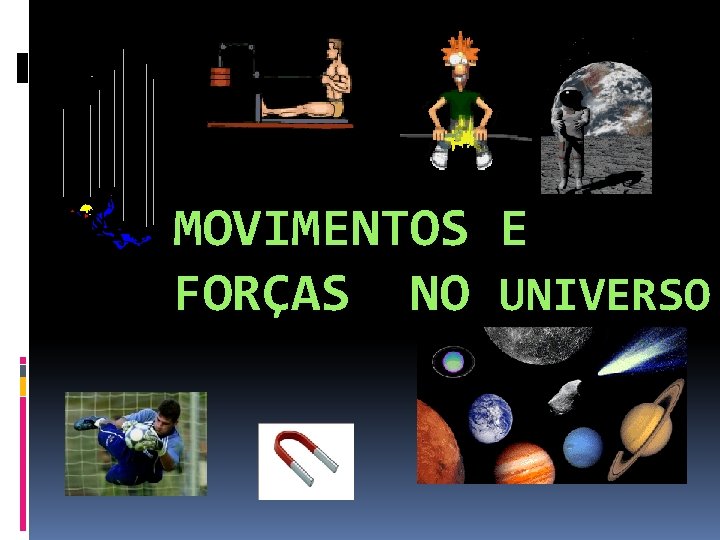 MOVIMENTOS E FORÇAS NO UNIVERSO